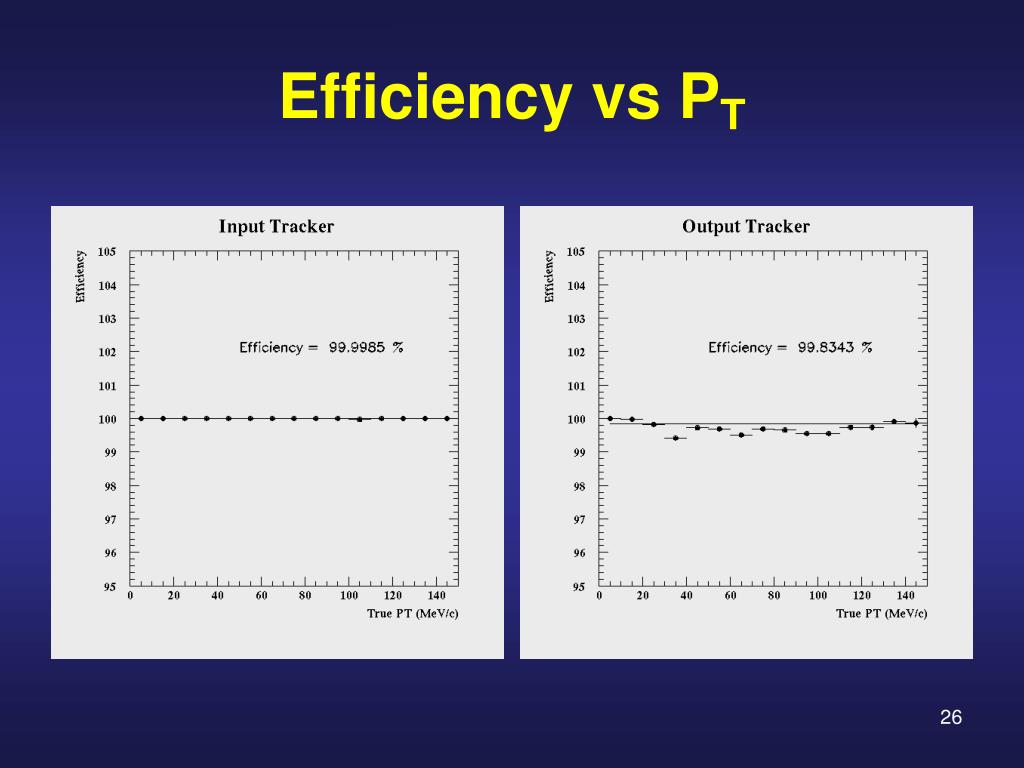 Efficiency vs $P_T$

Input Tracker

Efficiency

105
104
103
102
101
100
99
98
97
96
95

Efficiency = 99.9985 %

0 20 40 60 80 100 120 140

True PT (MeV/c)

Output Tracker

Efficiency

105
104
103
102
101
100
99
98
97
96
95

Efficiency = 99.8343 %

0 20 40 60 80 100 120 140

True PT (MeV/c)

26